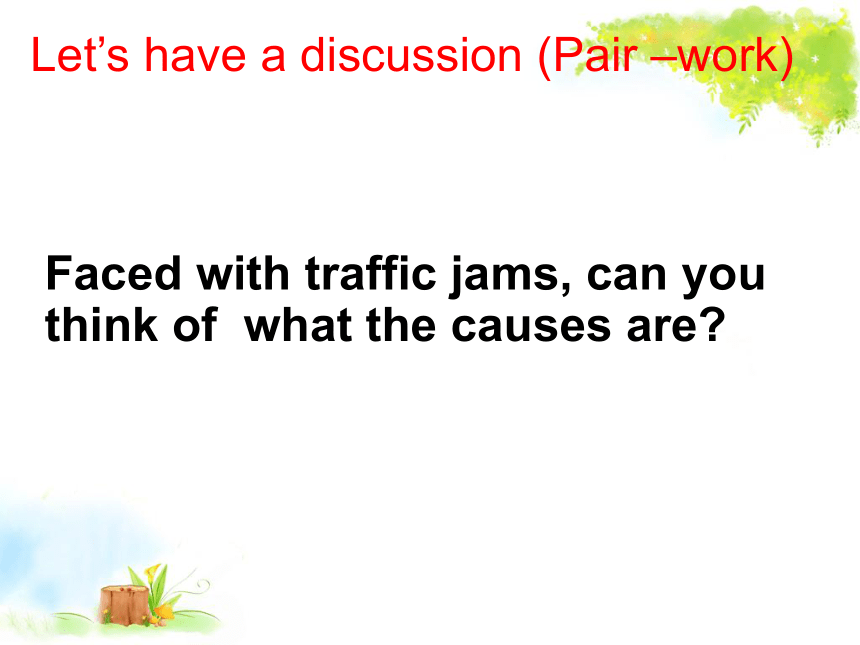 Let’s have a discussion (Pair –work)

Faced with traffic jams, can you think of  what the causes are?